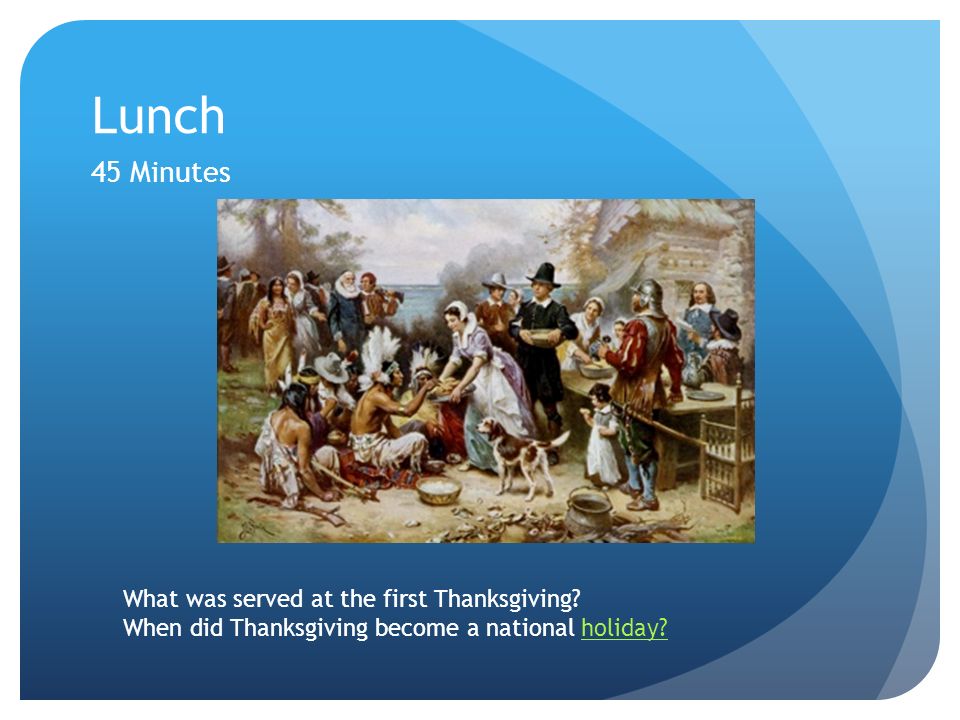 Lunch
45 Minutes

What was served at the first Thanksgiving?
When did Thanksgiving become a national holiday?